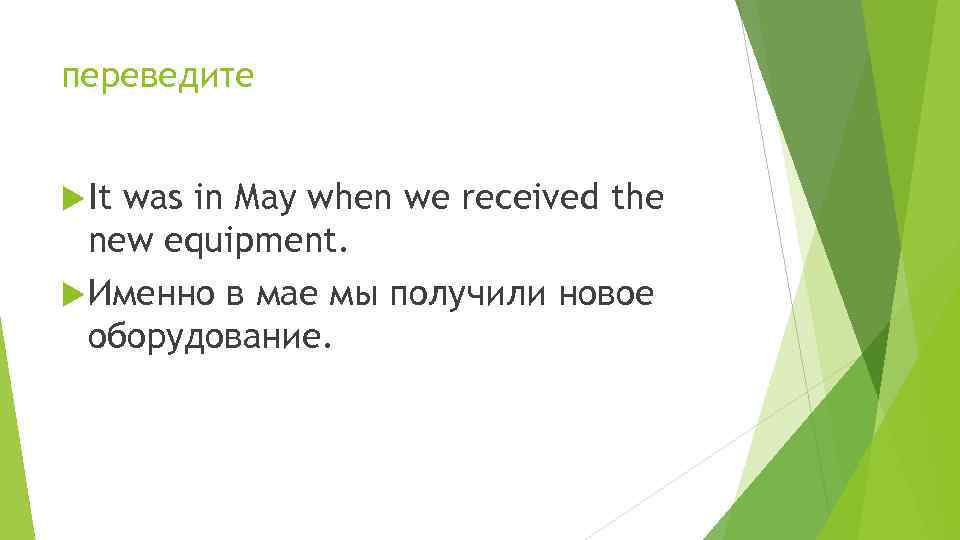 переведите

It was in May when we received the new equipment.

Именно в мае мы получили новое оборудование.